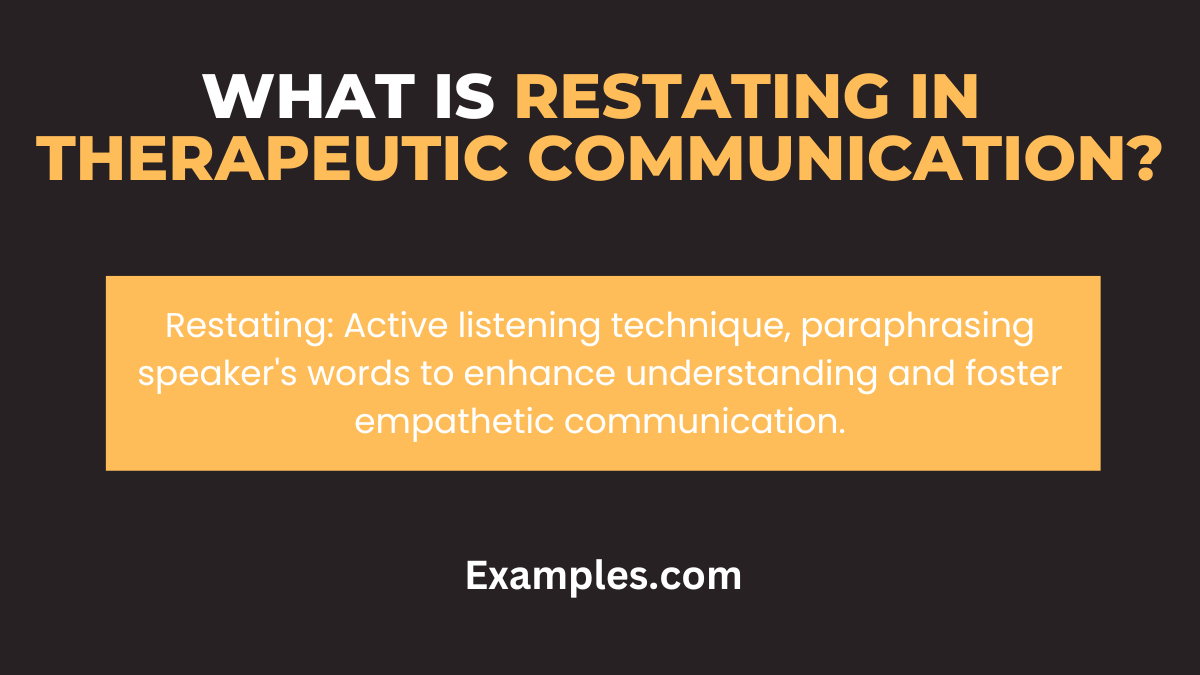 WHAT IS RESTATING IN THERAPEUTIC COMMUNICATION?

Restating: Active listening technique, paraphrasing speaker's words to enhance understanding and foster empathetic communication.

Examples.com